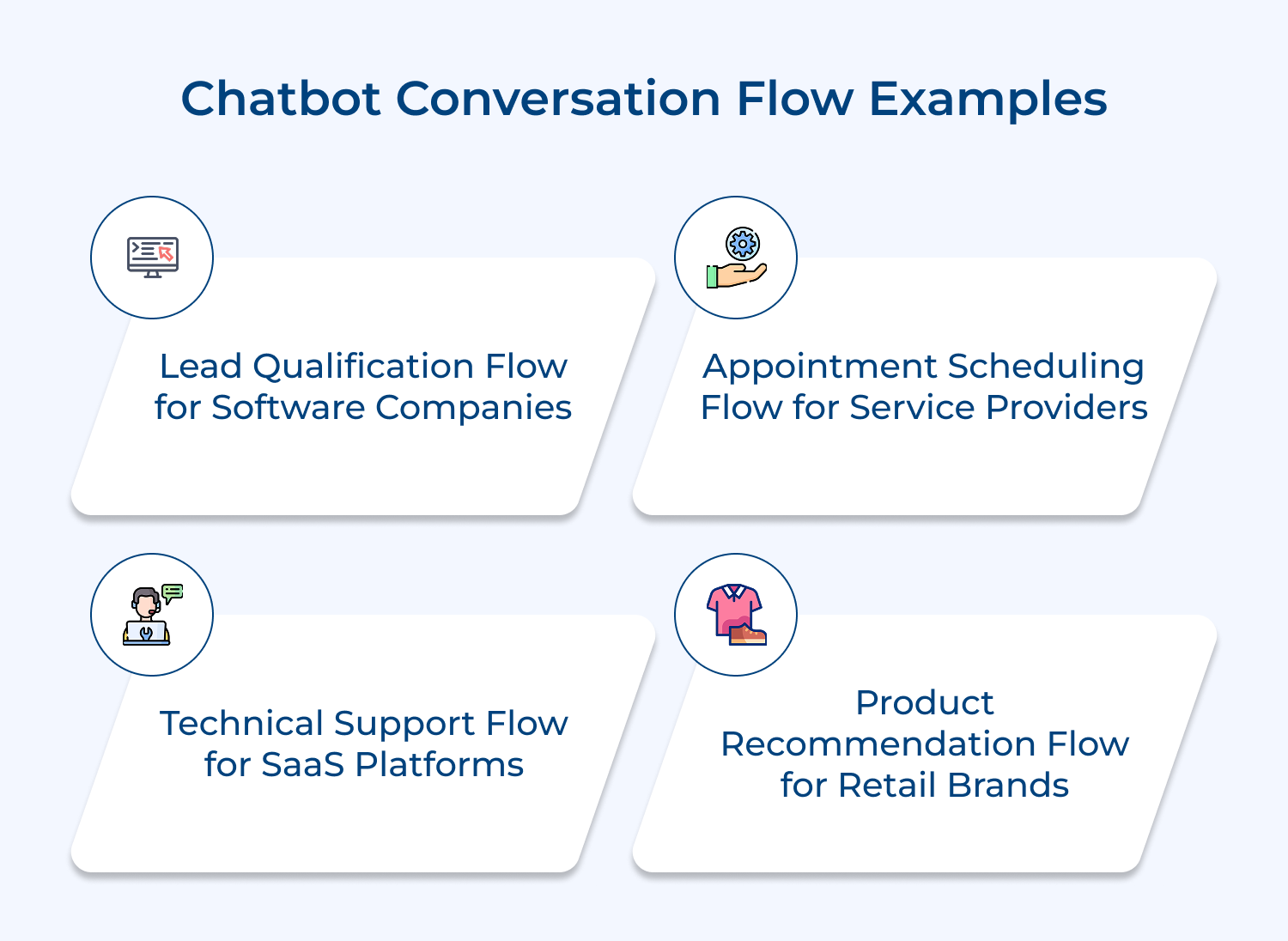 Chatbot Conversation Flow Examples

Lead Qualification Flow for Software Companies

Appointment Scheduling Flow for Service Providers

Technical Support Flow for SaaS Platforms

Product Recommendation Flow for Retail Brands